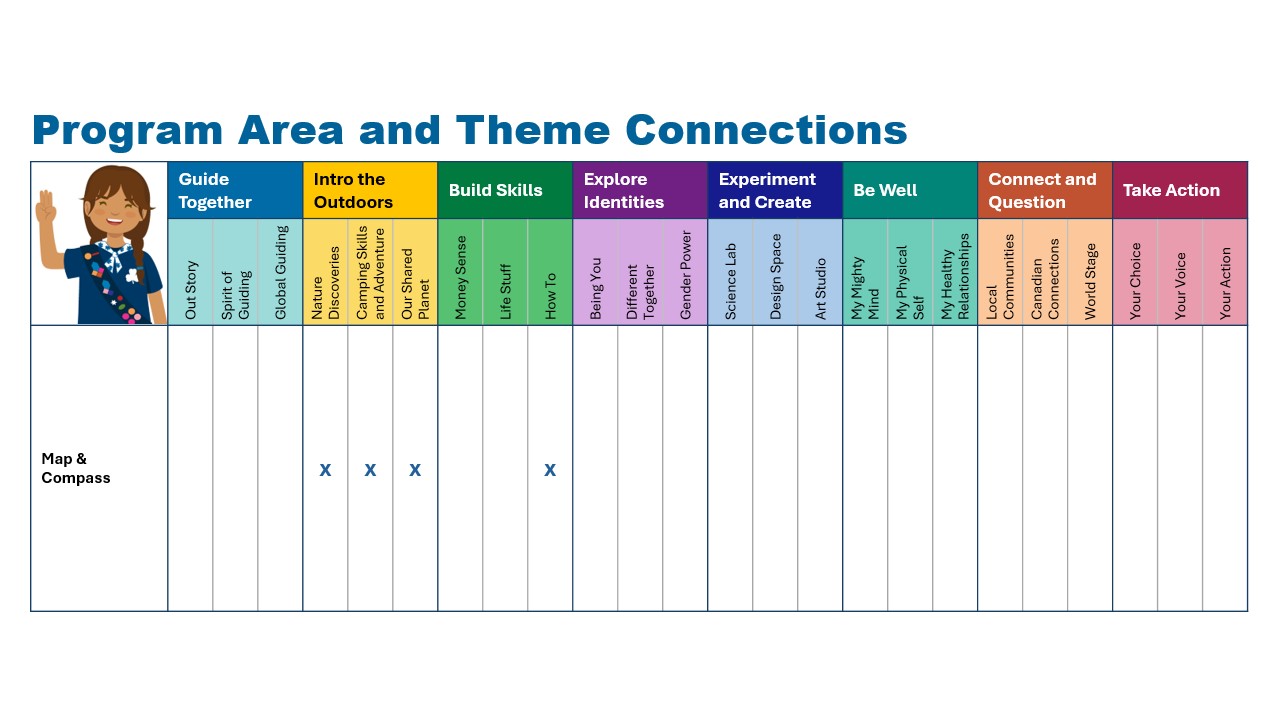 Program Area and Theme Connections

| | Guide Together | | | Intro the Outdoors | | | Build Skills | | | Explore Identities | | | Experiment and Create | | | Be Well | | | Connect and Question | | | Take Action | | |
|---|---|---|---|---|---|---|---|---|---|---|---|---|---|---|---|---|---|---|---|---|---|---|---|---|
| | Out Story | Spirit of Guiding | Global Guiding | Nature Discoveries | Camping Skills and Adventure | Our Shared Planet | Money Sense | Life Stuff | How To | Being You | Different Together | Gender Power | Science Lab | Design Space | Art Studio | My Mighty Mind | My Physical Self | My Healthy Relationships | Local Communities | Canadian Connections | World Stage | Your Choice | Your Voice | Your Action |
| Map & Compass | | | | X | X | X | | | X | | | | | | | | | | | | | | | |